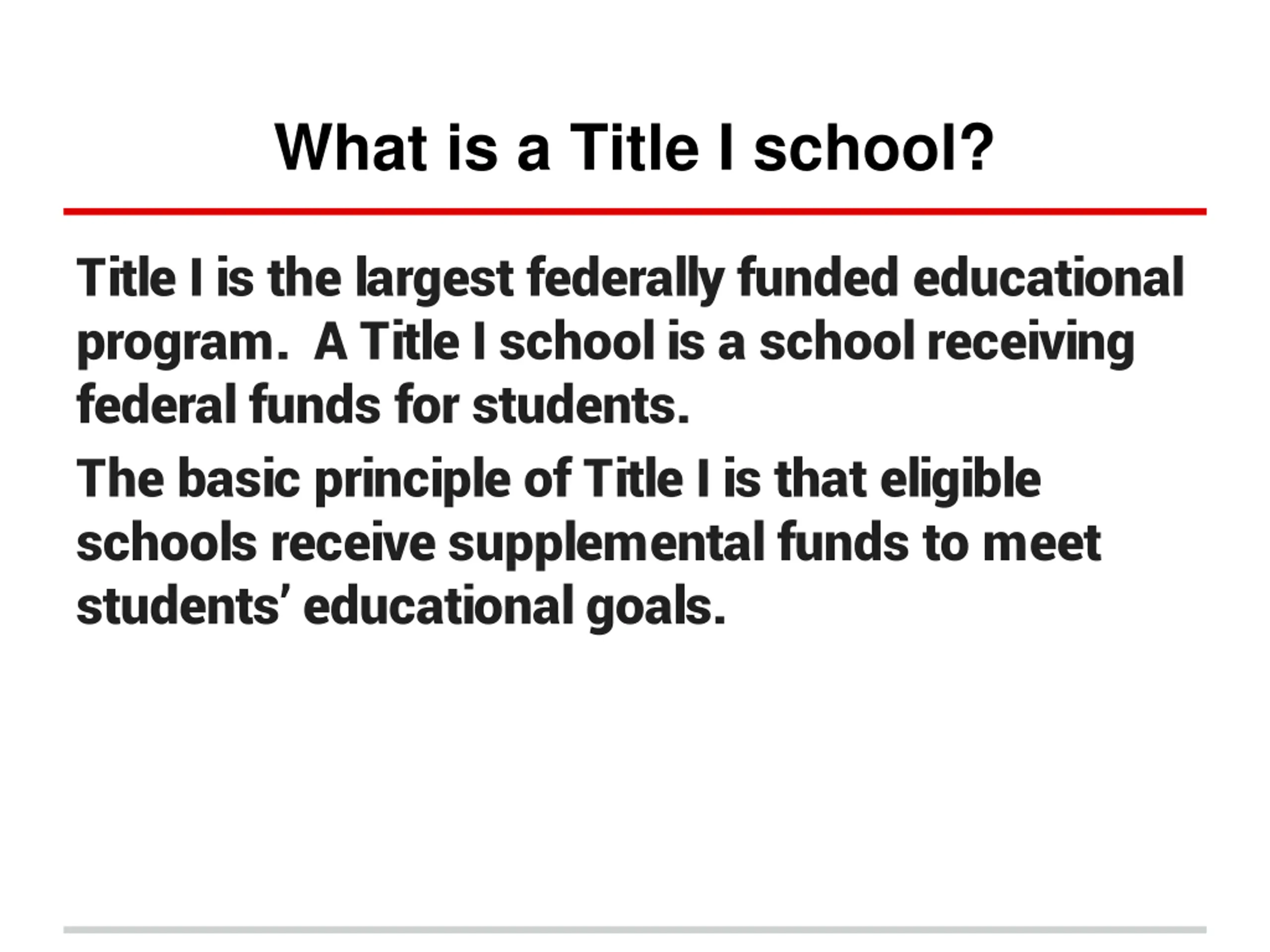 What is a Title I school?

Title I is the largest federally funded educational program.  A Title I school is a school receiving federal funds for students.

The basic principle of Title I is that eligible schools receive supplemental funds to meet students’ educational goals.